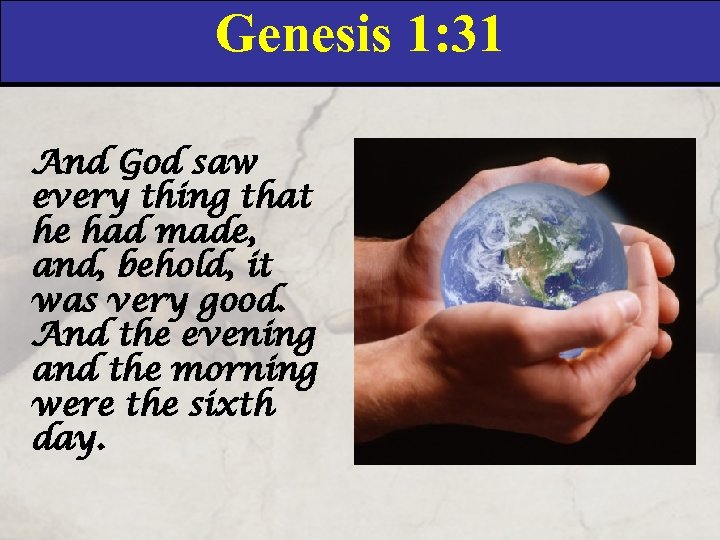 Genesis 1:31

And God saw every thing that he had made, and, behold, it was very good. And the evening and the morning were the sixth day.